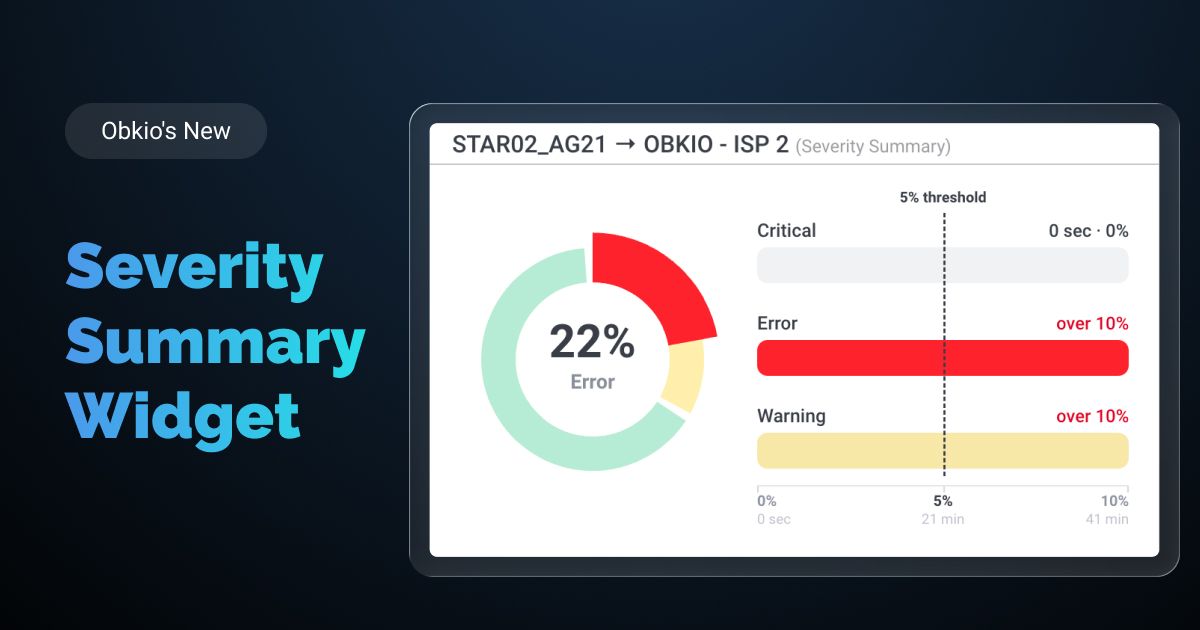 Obkio's New

Severity Summary Widget

STAR02_AG21 → OBKIO - ISP 2 (Severity Summary)

22%
Error

5% threshold

Critical
0 sec · 0%

Error
over 10%

Warning
over 10%

0%
0 sec

5%
21 min

10%
41 min